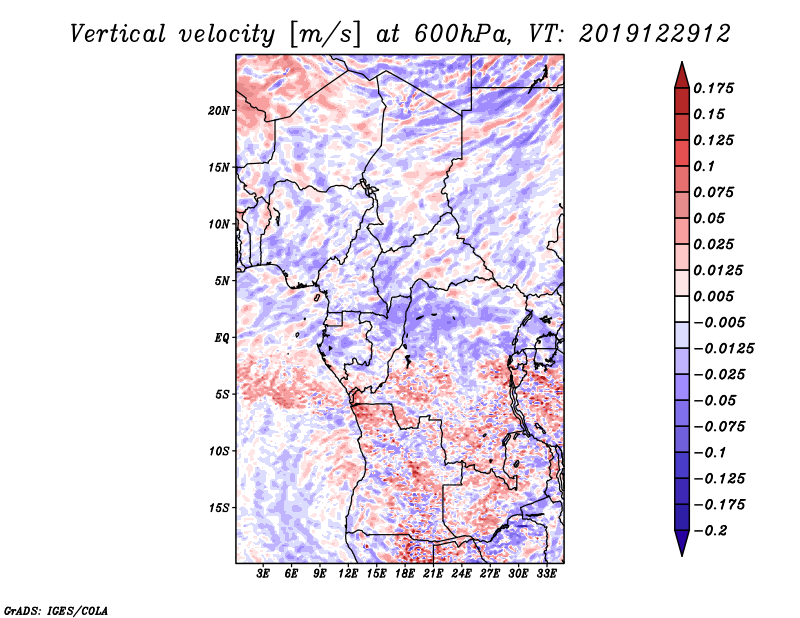 Vertical velocity [m/s] at 600hPa, VT: 2019122912

20N
15N
10N
5N
EQ
5S
10S
15S

3E 6E 9E 12E 15E 18E 21E 24E 27E 30E 33E

0.175
0.15
0.125
0.1
0.075
0.05
0.025
0.0125
0.005
−0.005
−0.0125
−0.025
−0.05
−0.075
−0.1
−0.125
−0.175
−0.2

GrADS: IGES/COLA